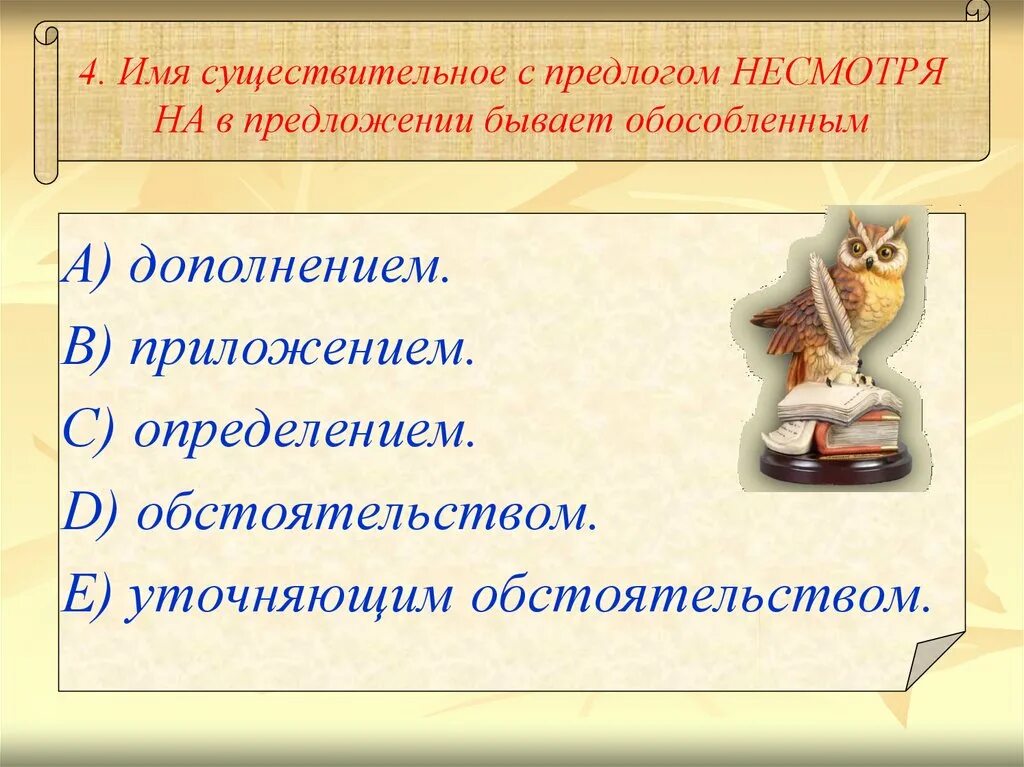 4. Имя существительное с предлогом НЕСМОТРЯ НА в предложении бывает обособленным

А) дополнением.
В) приложением.
С) определением.
D) обстоятельством.
Е) уточняющим обстоятельством.